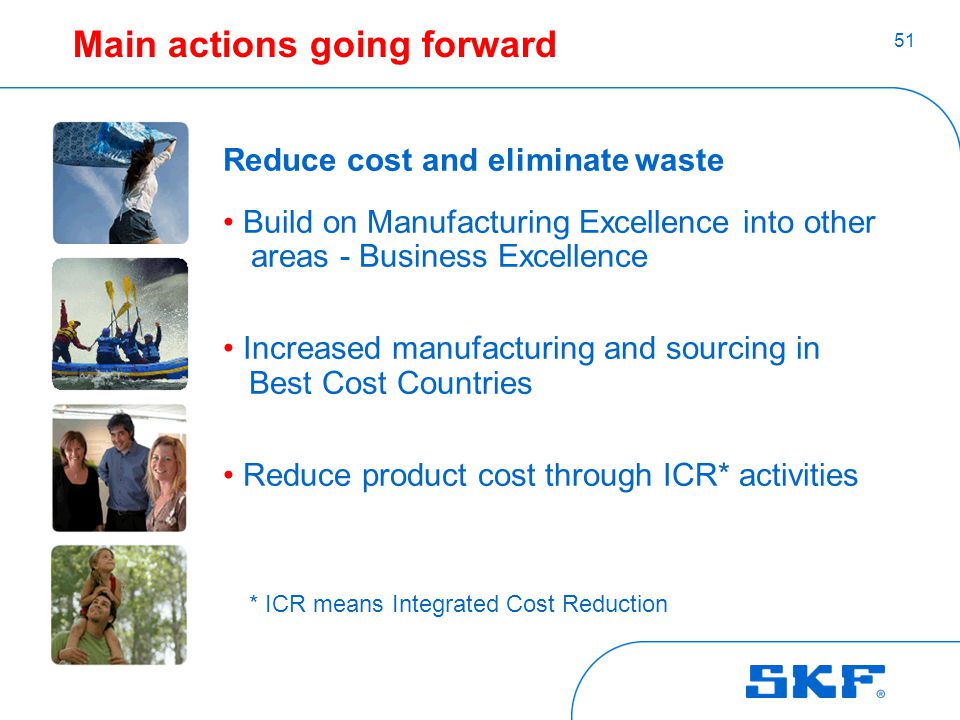 Main actions going forward

51

Reduce cost and eliminate waste

• Build on Manufacturing Excellence into other areas - Business Excellence

• Increased manufacturing and sourcing in Best Cost Countries

• Reduce product cost through ICR* activities

* ICR means Integrated Cost Reduction

SKF®